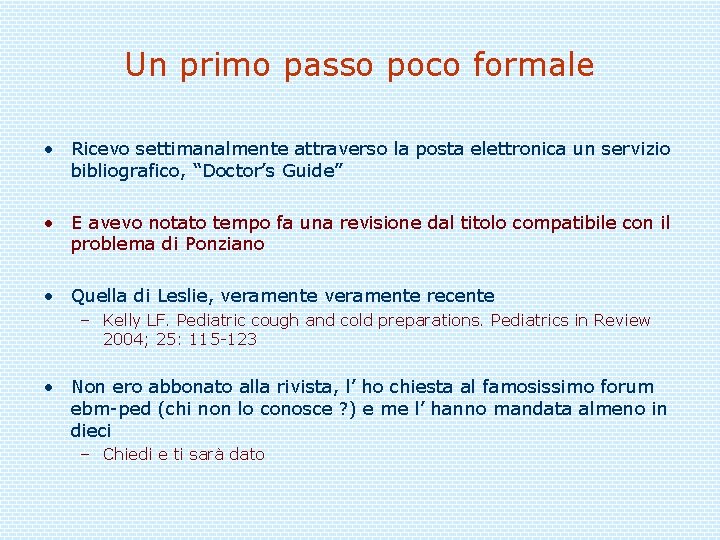 Un primo passo poco formale

• Ricevo settimanalmente attraverso la posta elettronica un servizio bibliografico, “Doctor’s Guide”

• E avevo notato tempo fa una revisione dal titolo compatibile con il problema di Ponziano

• Quella di Leslie, veramente veramente recente
– Kelly LF. Pediatric cough and cold preparations. Pediatrics in Review 2004; 25: 115-123

• Non ero abbonato alla rivista, l’ ho chiesta al famosissimo forum ebm-ped (chi non lo conosce ?) e me l’ hanno mandata almeno in dieci
– Chiedi e ti sarà dato